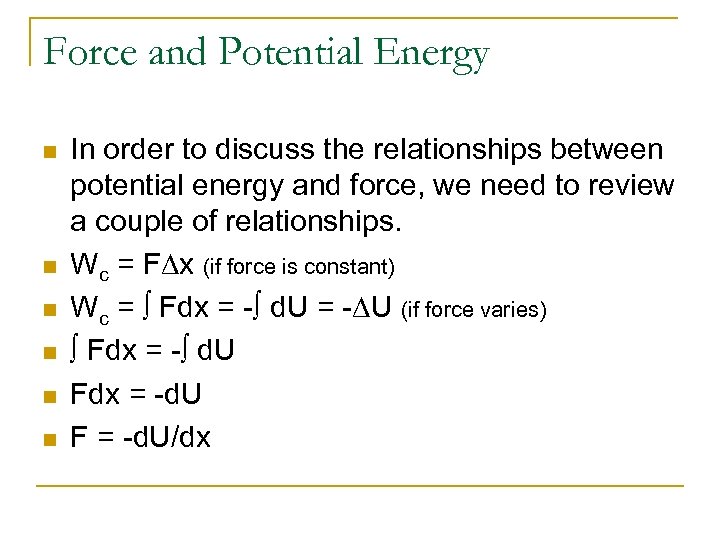 Force and Potential Energy

In order to discuss the relationships between potential energy and force, we need to review a couple of relationships.

$W_c = F\Delta x$ (if force is constant)

$W_c = \int Fdx = -\int dU = -\Delta U$ (if force varies)

$\int Fdx = -\int dU$

$Fdx = -dU$

$F = -dU/dx$